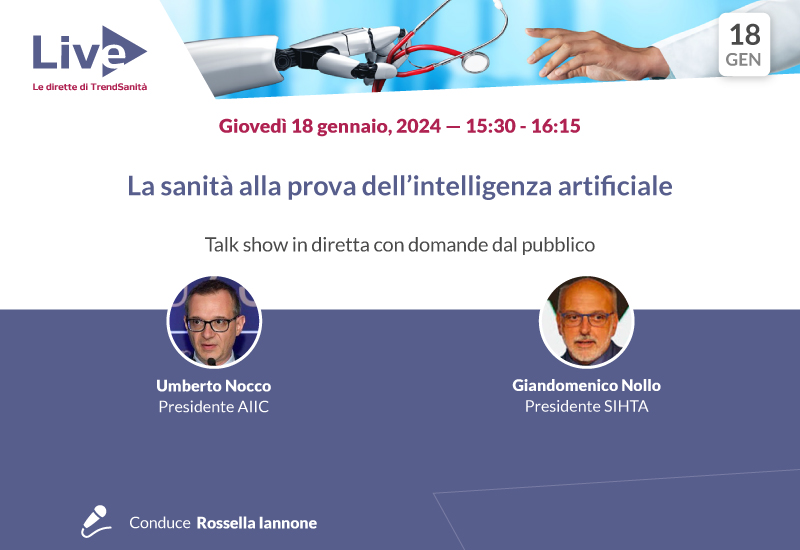 Live
Le dirette di TrendSanità

18
GEN

Giovedì 18 gennaio, 2024 — 15:30 - 16:15

La sanità alla prova dell'intelligenza artificiale

Talk show in diretta con domande dal pubblico

Umberto Nocco
Presidente AIIC

Giandomenico Nollo
Presidente SIHTA

Conduce Rossella Iannone